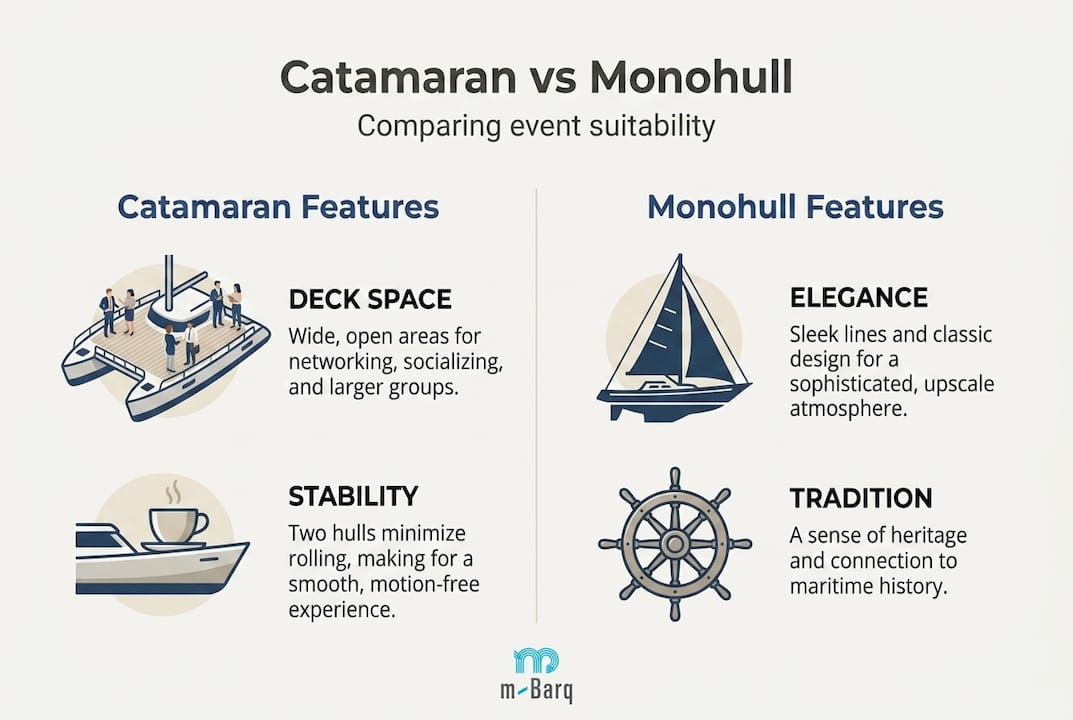 Catamaran vs Monohull

Comparing event suitability

Catamaran Features

DECK SPACE

Wide, open areas for networking, socializing, and larger groups.

STABILITY

Two hulls minimize rolling, making for a smooth, motion-free experience.

Monohull Features

ELEGANCE

Sleek lines and classic design for a sophisticated, upscale atmosphere.

TRADITION

A sense of heritage and connection to maritime history.

m-Barq